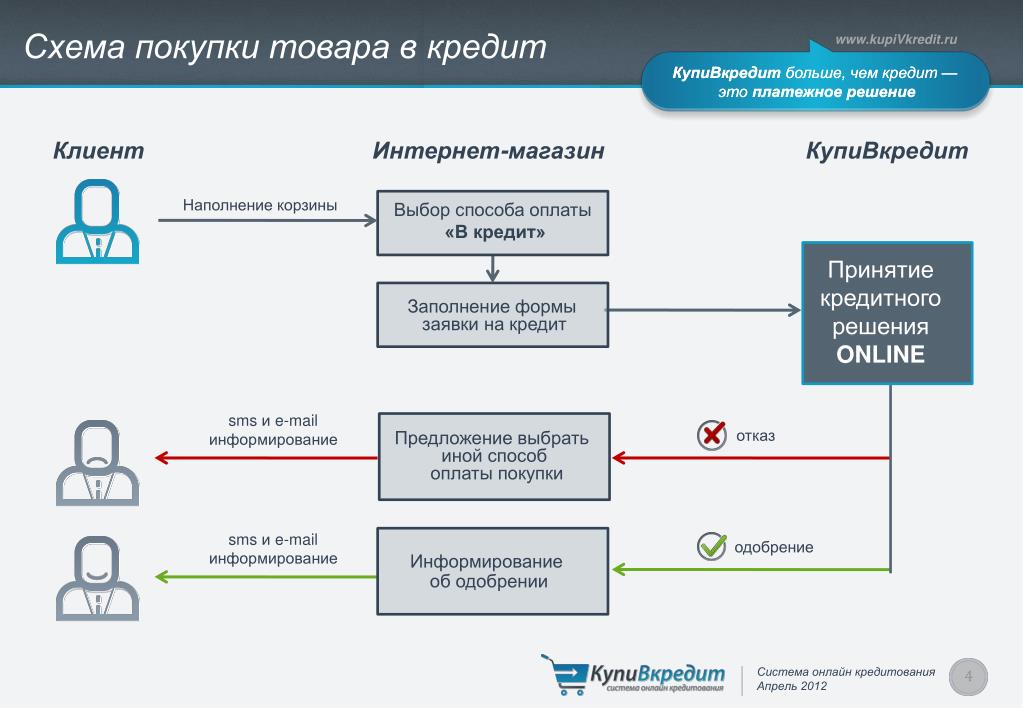 Схема покупки товара в кредит

www.kupiVkredit.ru

КупиВкредит больше, чем кредит — это платежное решение

Клиент

Интернет-магазин

КупиВкредит

Наполнение корзины

Выбор способа оплаты «В кредит»

Заполнение формы заявки на кредит

Принятие кредитного решения ONLINE

sms и e-mail информирование

Предложение выбрать иной способ оплаты покупки

отказ

sms и e-mail информирование

Информирование об одобрении

одобрение

КупиВкредит
система онлайн кредитования

Система онлайн кредитования
Апрель 2012

4